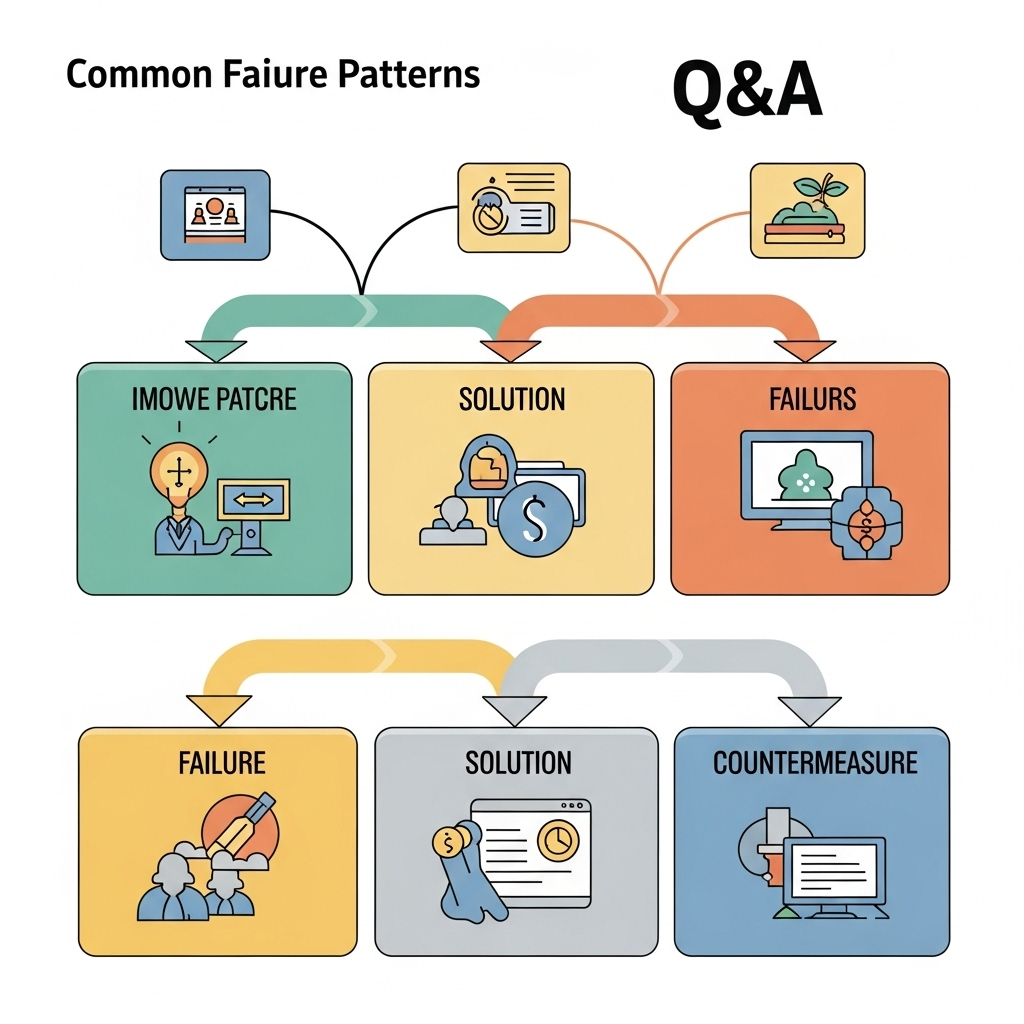 Common Faiure Patterns

Q&A

IMOWE PATCRE

SOLUTION

FAILURS

FAILURE

SOLUTION

COUNTERMEASURE